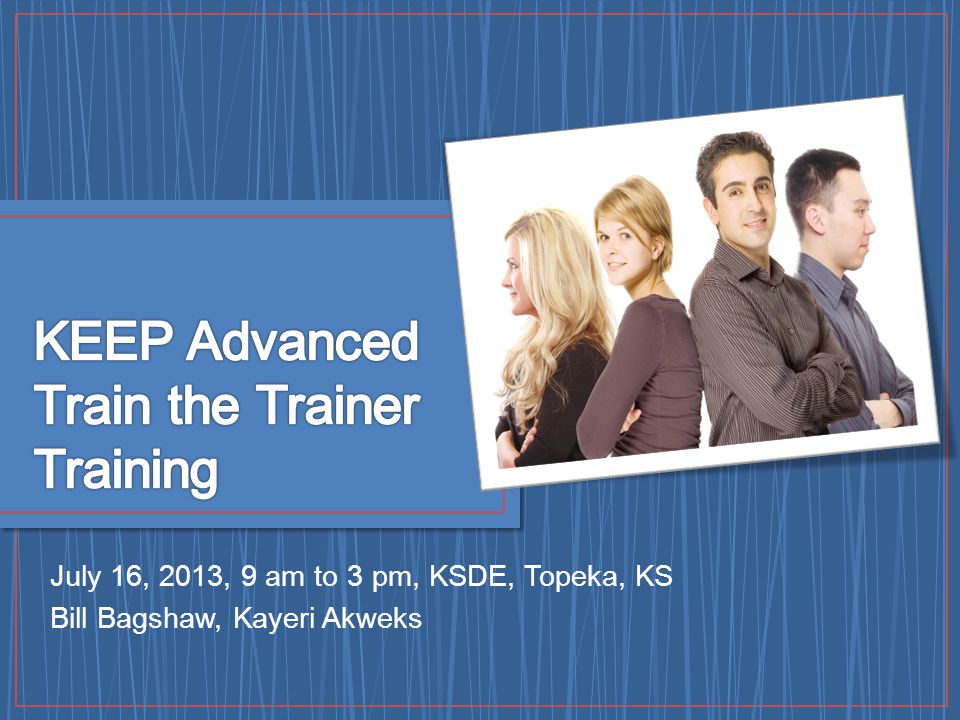 KEEP Advanced Train the Trainer Training

July 16, 2013, 9 am to 3 pm, KSDE, Topeka, KS
Bill Bagshaw, Kayeri Akweks